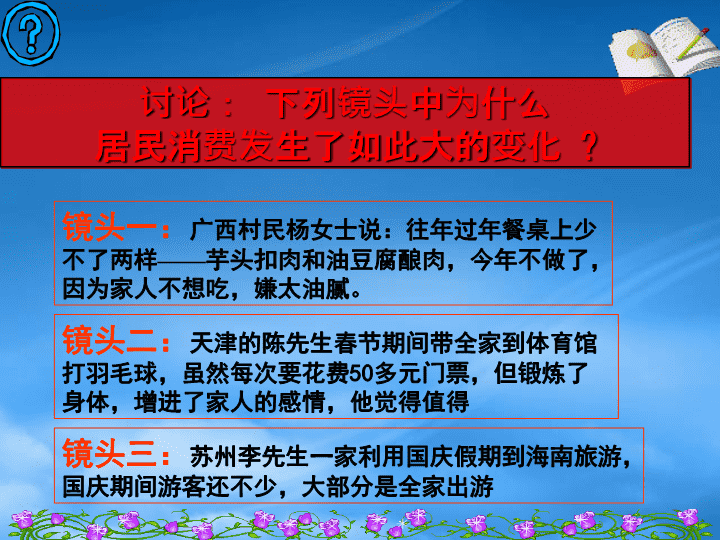 ?

讨论： 下列镜头中为什么居民消费发生了如此大的变化 ？

镜头一：广西村民杨女士说：往年过年餐桌上少不了两样——芋头扣肉和油豆腐酿肉，今年不做了，因为家人不想吃，嫌太油腻。

镜头二：天津的陈先生春节期间带全家到体育馆打羽毛球，虽然每次要花费50多元门票，但锻炼了身体，增进了家人的感情，他觉得值得

镜头三：苏州李先生一家利用国庆假期到海南旅游，国庆期间游客还不少，大部分是全家出游